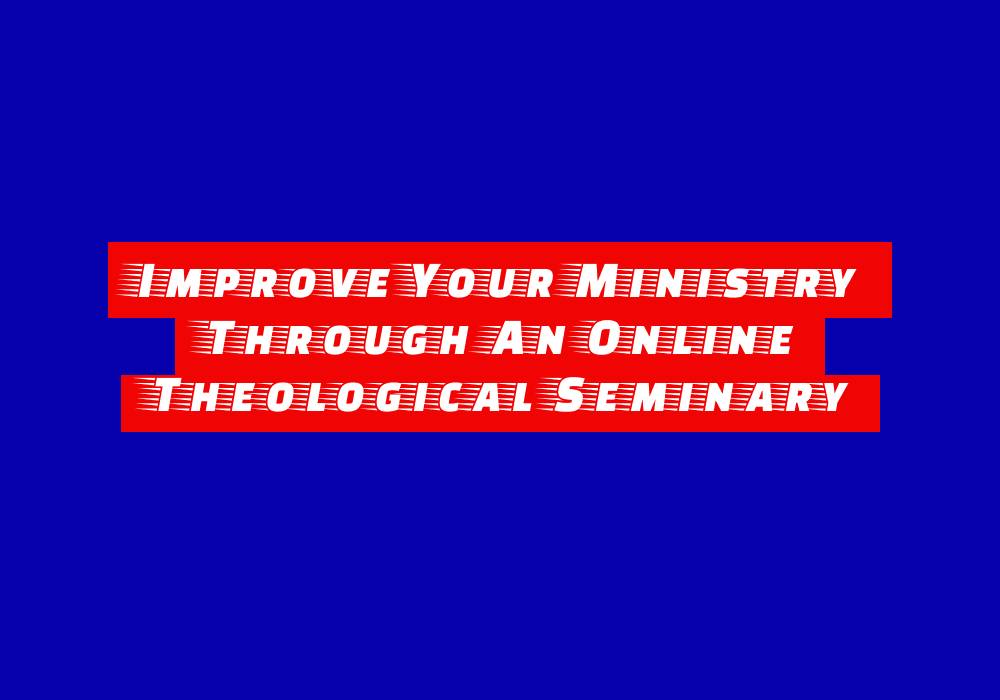 Improve Your Ministry Through An Online Theological Seminary